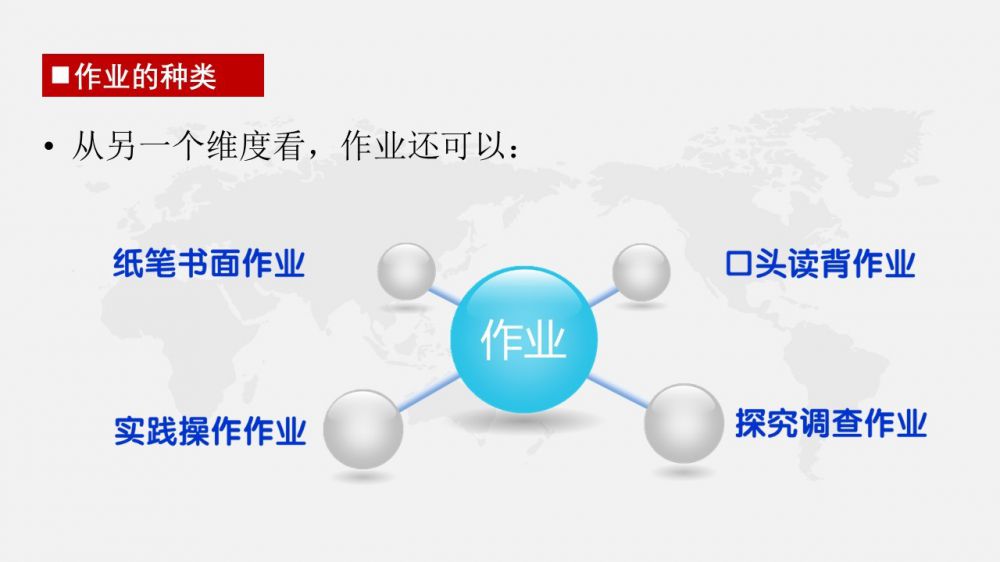 ■作业的种类

• 从另一个维度看，作业还可以：

纸笔书面作业

口头读背作业

作业

实践操作作业

探究调查作业